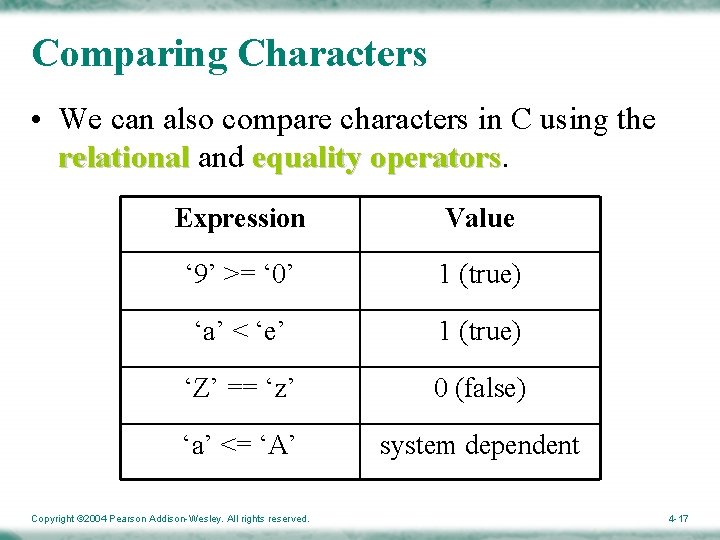 Comparing Characters

• We can also compare characters in C using the relational and equality operators.

| Expression | Value |
|---|---|
| ‘9’ >= ‘0’ | 1 (true) |
| ‘a’ < ‘e’ | 1 (true) |
| ‘Z’ == ‘z’ | 0 (false) |
| ‘a’ <= ‘A’ | system dependent |

Copyright ©2004 Pearson Addison-Wesley. All rights reserved.

4-17